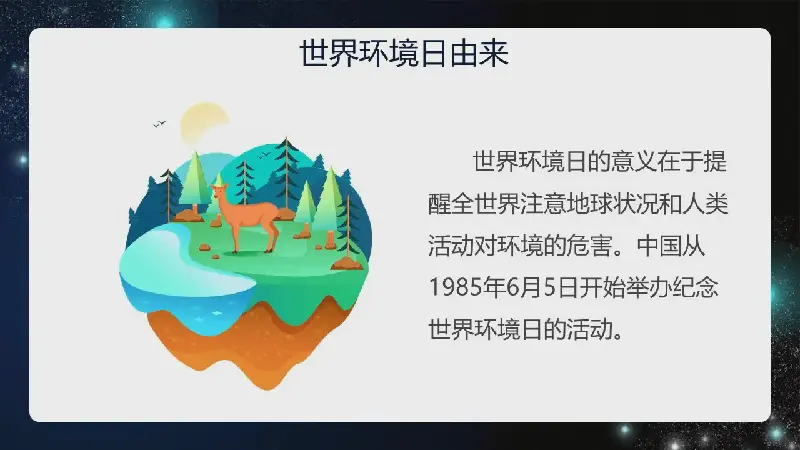 世界环境日由来

世界环境日的意义在于提醒全世界注意地球状况和人类活动对环境的危害。中国从1985年6月5日开始举办纪念世界环境日的活动。